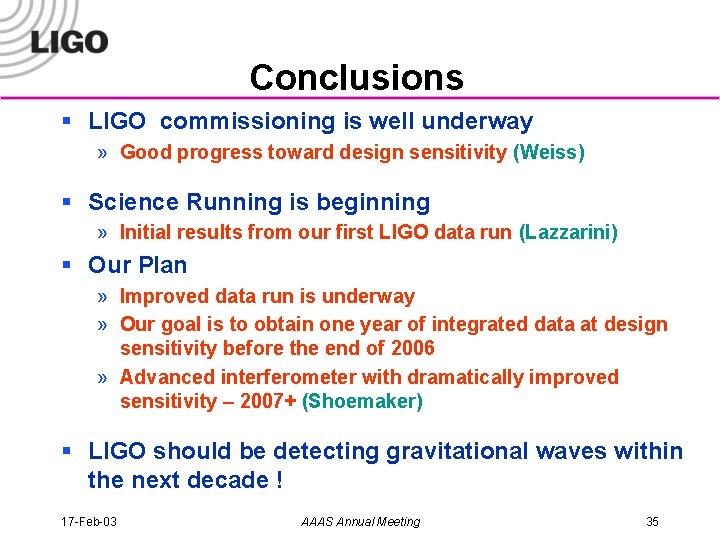 LIGO

Conclusions

▪ LIGO commissioning is well underway
» Good progress toward design sensitivity (Weiss)

▪ Science Running is beginning
» Initial results from our first LIGO data run (Lazzarini)

▪ Our Plan
» Improved data run is underway
» Our goal is to obtain one year of integrated data at design sensitivity before the end of 2006
» Advanced interferometer with dramatically improved sensitivity – 2007+ (Shoemaker)

▪ LIGO should be detecting gravitational waves within the next decade !

17-Feb-03

AAAS Annual Meeting

35